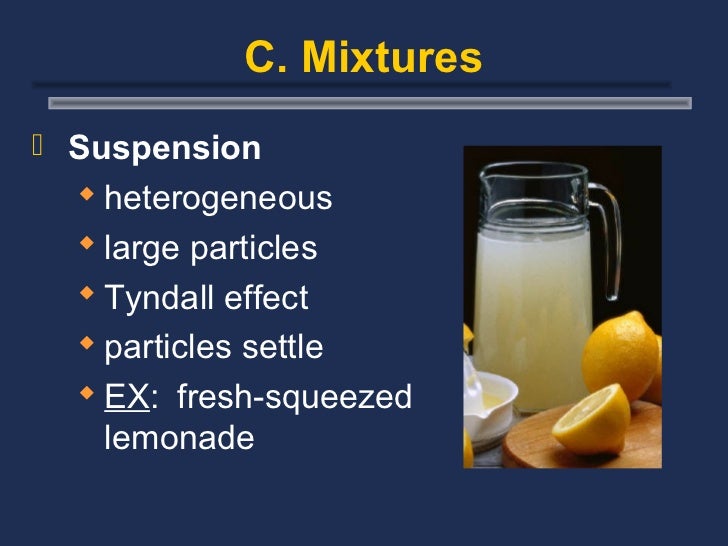 C. Mixtures

Suspension

heterogeneous

large particles

Tyndall effect

particles settle

EX: fresh-squeezed lemonade